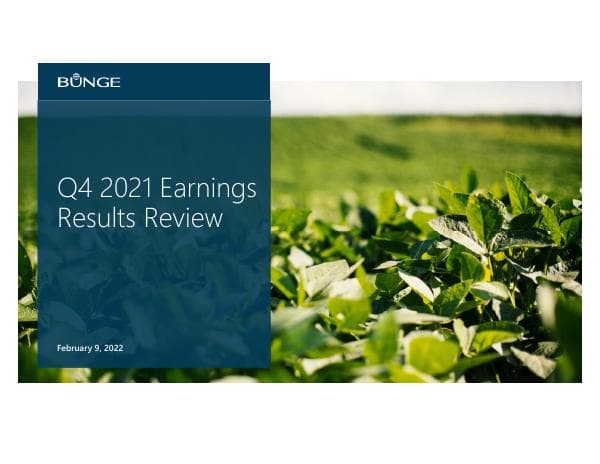 BUNGE

Q4 2021 Earnings Results Review

February 9, 2022